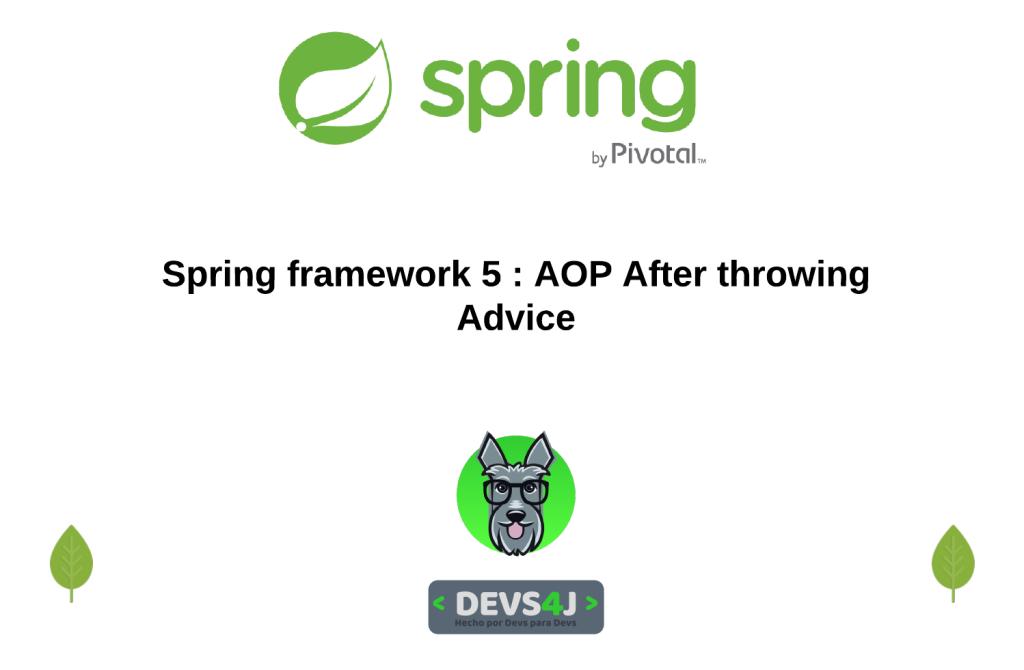 spring
by Pivotal™

Spring framework 5 : AOP After throwing Advice

< DEVS4J >
Hecho por Devs para Devs